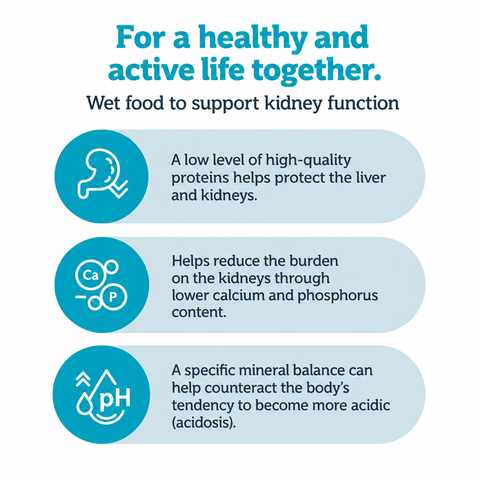 For a healthy and active life together.

Wet food to support kidney function

A low level of high-quality proteins helps protect the liver and kidneys.

Ca

P

Helps reduce the burden on the kidneys through lower calcium and phosphorus content.

pH

A specific mineral balance can help counteract the body's tendency to become more acidic (acidosis).